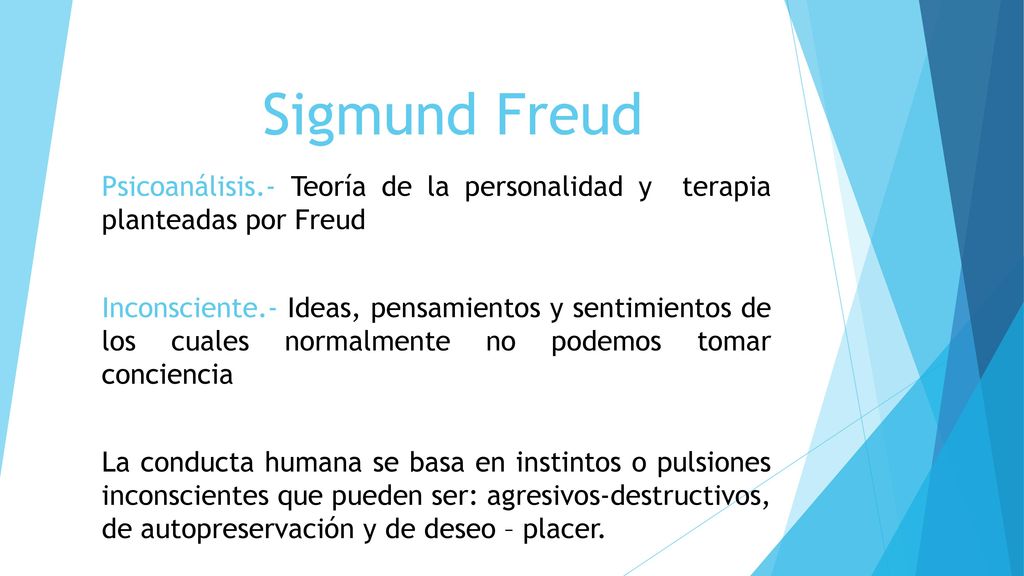 Sigmund Freud

Psicoanálisis.- Teoría de la personalidad y terapia planteadas por Freud

Inconsciente.- Ideas, pensamientos y sentimientos de los cuales normalmente no podemos tomar conciencia

La conducta humana se basa en instintos o pulsiones inconscientes que pueden ser: agresivos-destructivos, de autopreservación y de deseo – placer.